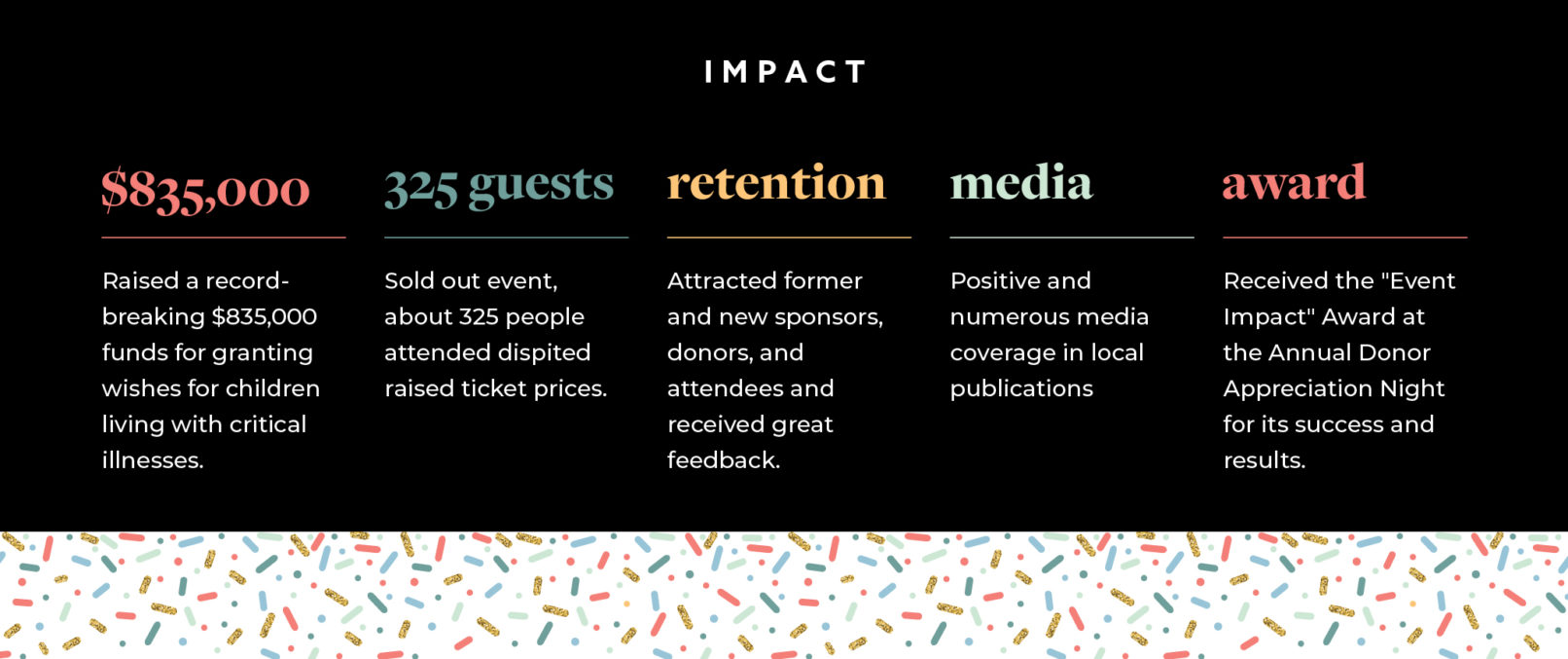 IMPACT

$835,000

Raised a record-breaking $835,000 funds for granting wishes for children living with critical illnesses.

325 guests

Sold out event, about 325 people attended dispited raised ticket prices.

retention

Attracted former and new sponsors, donors, and attendees and received great feedback.

media

Positive and numerous media coverage in local publications

award

Received the "Event Impact" Award at the Annual Donor Appreciation Night for its success and results.